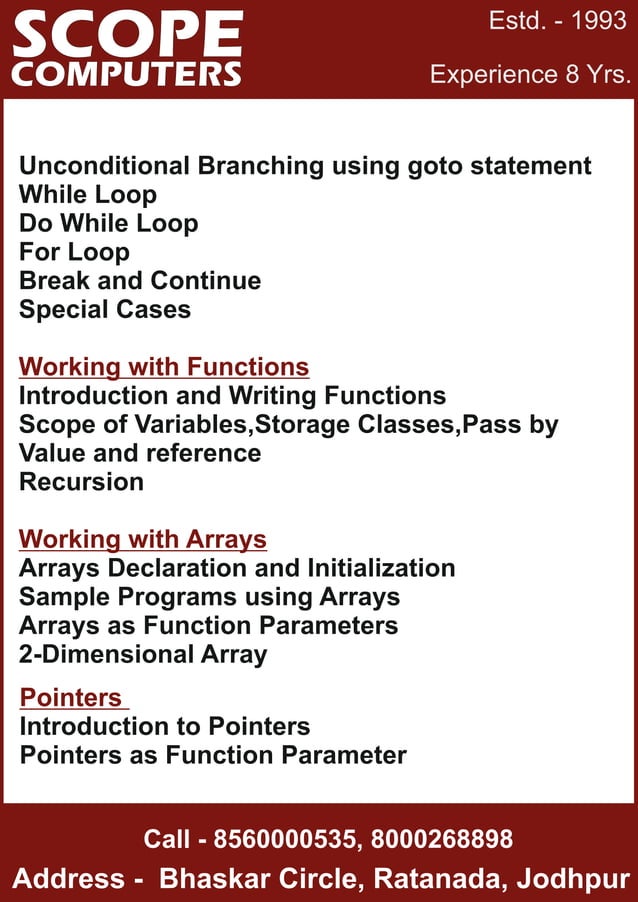 SCOPE COMPUTERS

Estd. - 1993

Experience 8 Yrs.

Unconditional Branching using goto statement
While Loop
Do While Loop
For Loop
Break and Continue
Special Cases

Working with Functions
Introduction and Writing Functions
Scope of Variables,Storage Classes,Pass by Value and reference
Recursion

Working with Arrays
Arrays Declaration and Initialization
Sample Programs using Arrays
Arrays as Function Parameters
2-Dimensional Array

Pointers
Introduction to Pointers
Pointers as Function Parameter

Call - 8560000535, 8000268898
Address - Bhaskar Circle, Ratanada, Jodhpur